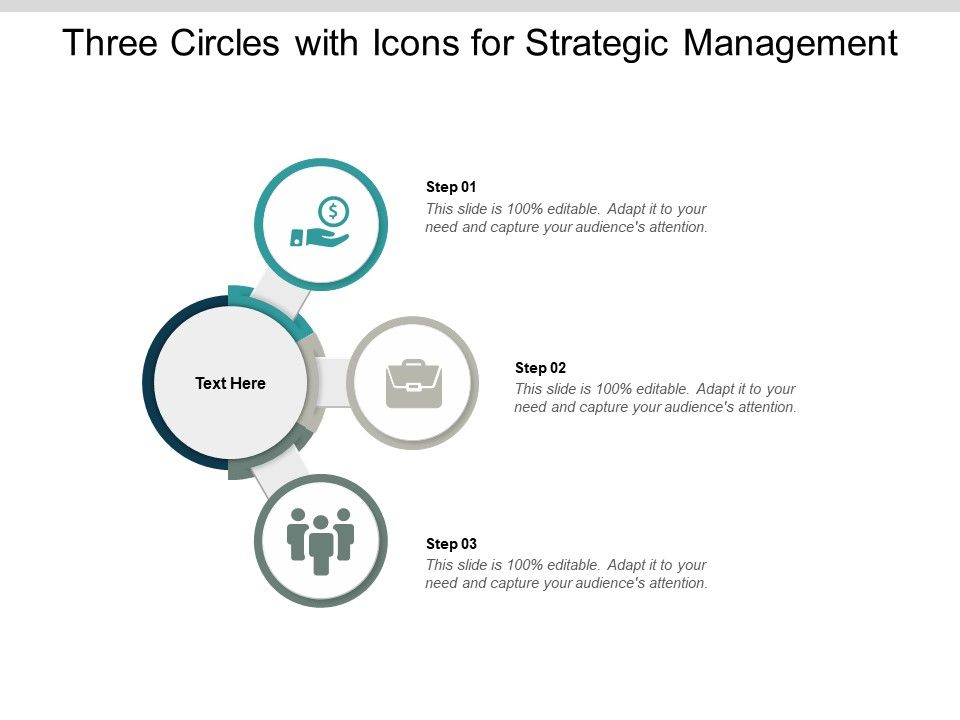 Three Circles with Icons for Strategic Management

Text Here

Step 01
This slide is 100% editable. Adapt it to your need and capture your audience's attention.

Step 02
This slide is 100% editable. Adapt it to your need and capture your audience's attention.

Step 03
This slide is 100% editable. Adapt it to your need and capture your audience's attention.